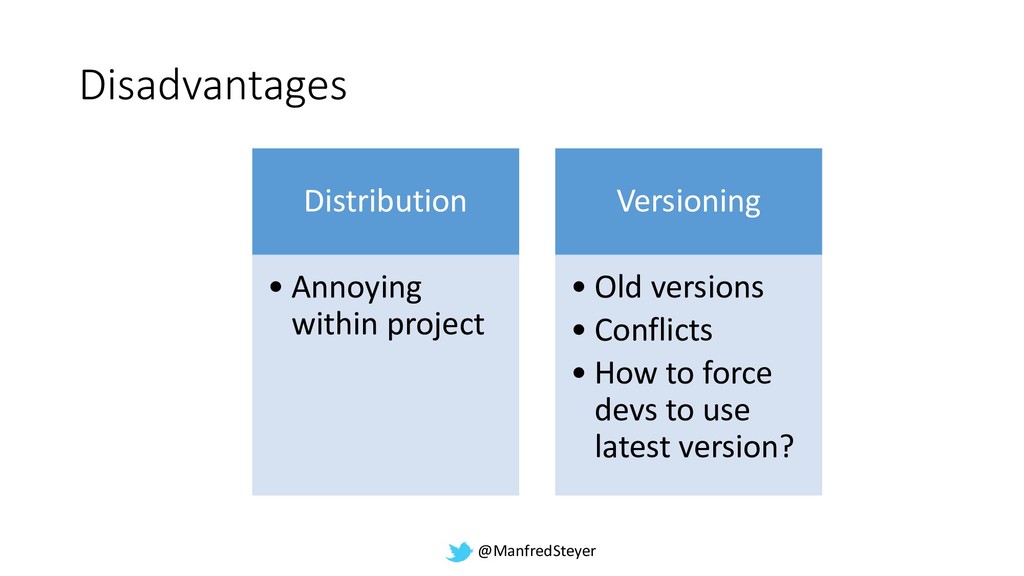 Disadvantages

Distribution

• Annoying within project

Versioning

• Old versions
• Conflicts
• How to force devs to use latest version?

@ManfredSteyer